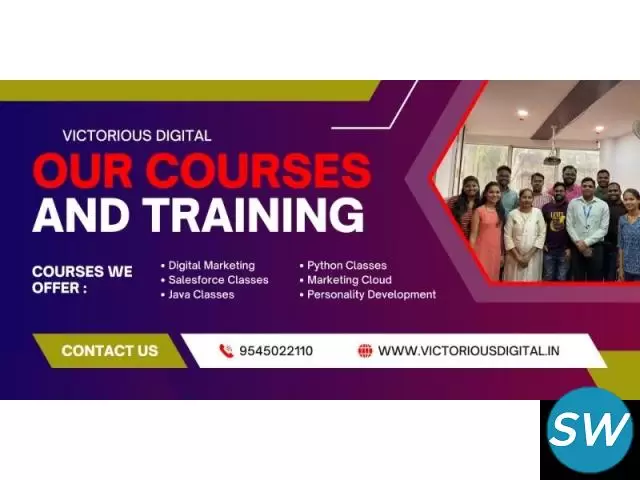 VICTORIOUS DIGITAL

OUR COURSES AND TRAINING

COURSES WE OFFER :

• Digital Marketing
• Salesforce Classes
• Java Classes

• Python Classes
• Marketing Cloud
• Personality Development

CONTACT US

9545022110

WWW.VICTORIOUSDIGITAL.IN

SW